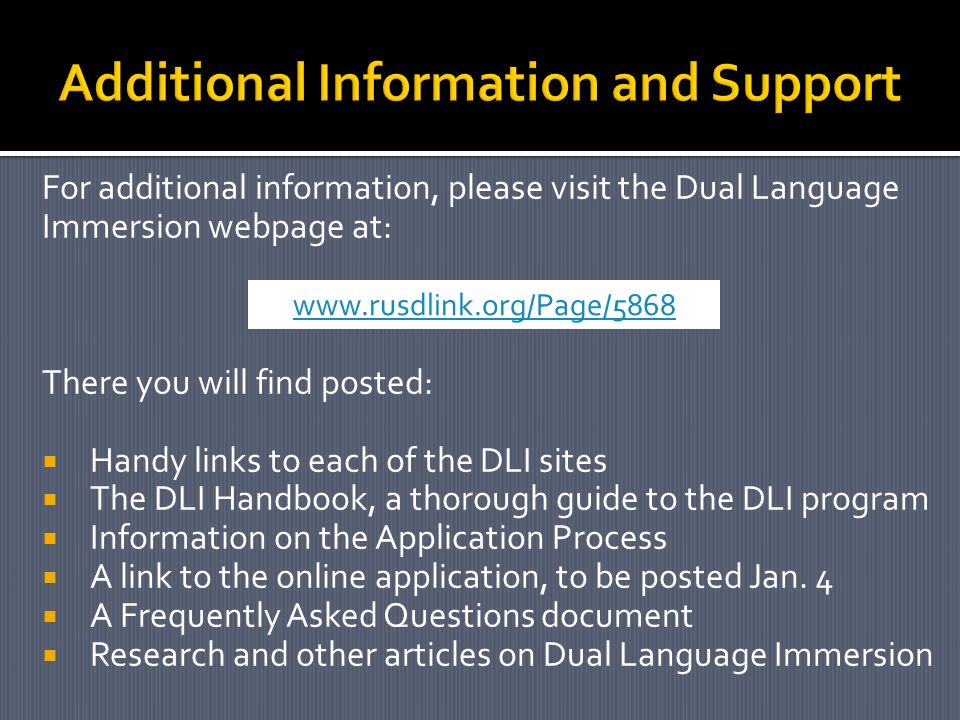 Additional Information and Support

For additional information, please visit the Dual Language Immersion webpage at:

www.rusdlink.org/Page/5868

There you will find posted:

- Handy links to each of the DLI sites
- The DLI Handbook, a thorough guide to the DLI program
- Information on the Application Process
- A link to the online application, to be posted Jan. 4
- A Frequently Asked Questions document
- Research and other articles on Dual Language Immersion